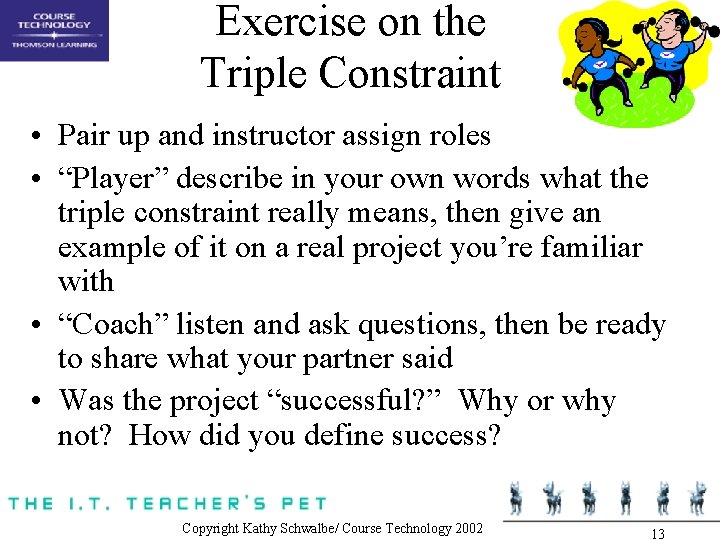 COURSE TECHNOLOGY
THOMSON LEARNING

Exercise on the Triple Constraint

• Pair up and instructor assign roles
• “Player” describe in your own words what the triple constraint really means, then give an example of it on a real project you’re familiar with
• “Coach” listen and ask questions, then be ready to share what your partner said
• Was the project “successful?” Why or why not? How did you define success?

THE I.T. TEACHER'S PET

Copyright Kathy Schwalbe/ Course Technology 2002

13